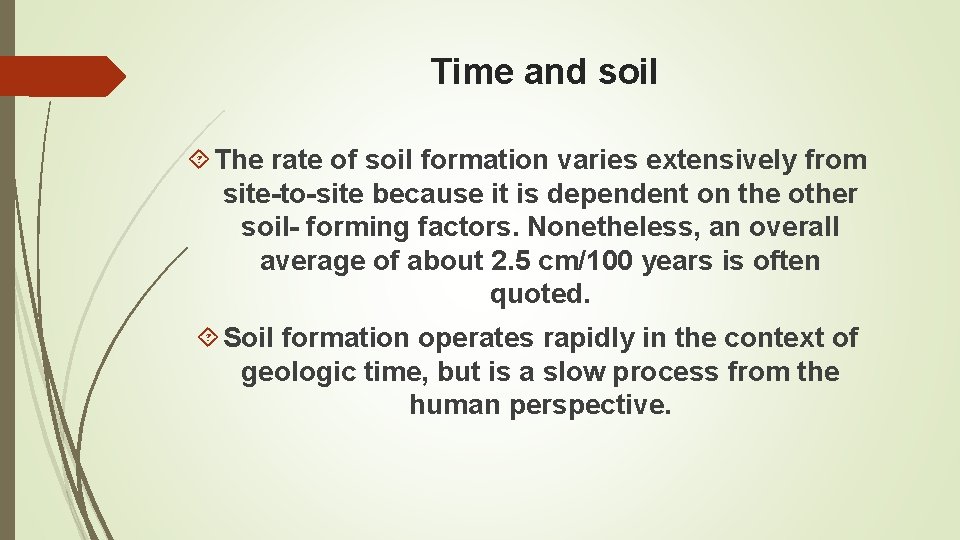 Time and soil

The rate of soil formation varies extensively from site-to-site because it is dependent on the other soil- forming factors. Nonetheless, an overall average of about 2.5 cm/100 years is often quoted.

Soil formation operates rapidly in the context of geologic time, but is a slow process from the human perspective.